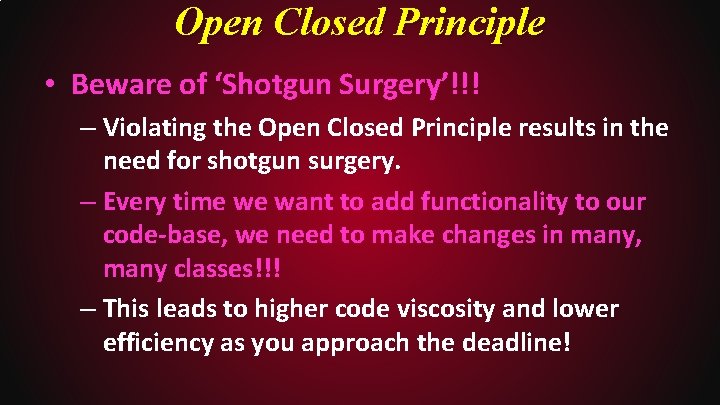 Open Closed Principle

• Beware of ‘Shotgun Surgery’!!!

– Violating the Open Closed Principle results in the need for shotgun surgery.

– Every time we want to add functionality to our code-base, we need to make changes in many, many classes!!!

– This leads to higher code viscosity and lower efficiency as you approach the deadline!